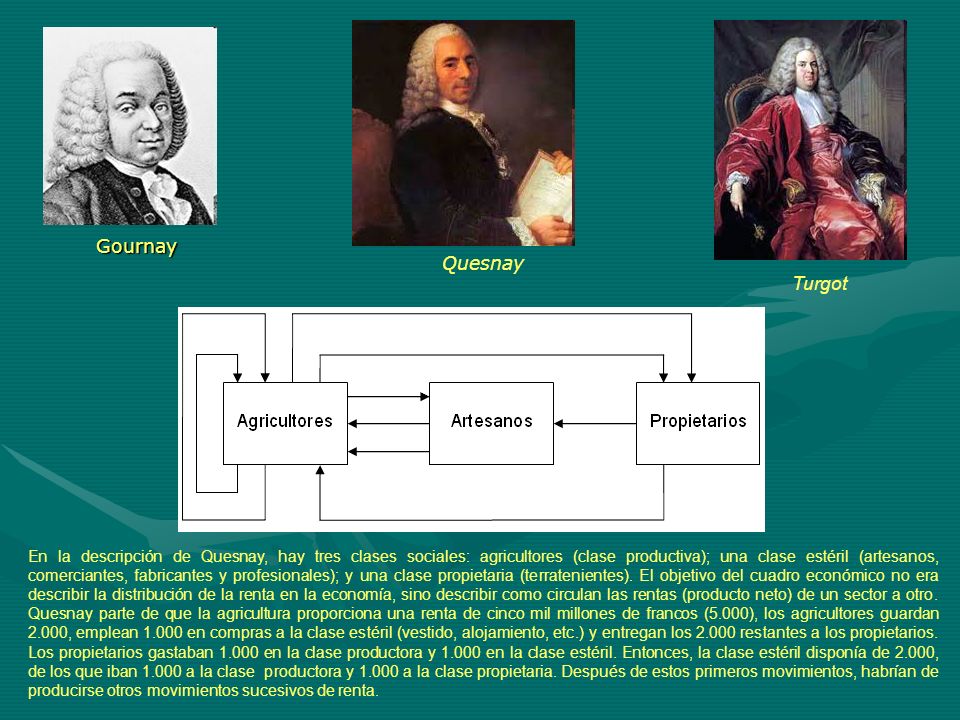 Gournay

Quesnay

Turgot

Agricultores

Artesanos

Propietarios

En la descripción de Quesnay, hay tres clases sociales: agricultores (clase productiva); una clase estéril (artesanos, comerciantes, fabricantes y profesionales); y una clase propietaria (terratenientes). El objetivo del cuadro económico no era describir la distribución de la renta en la economía, sino describir como circulan las rentas (producto neto) de un sector a otro. Quesnay parte de que la agricultura proporciona una renta de cinco mil millones de francos (5.000), los agricultores guardan 2.000, emplean 1.000 en compras a la clase estéril (vestido, alojamiento, etc.) y entregan los 2.000 restantes a los propietarios. Los propietarios gastaban 1.000 en la clase productora y 1.000 en la clase estéril. Entonces, la clase estéril disponía de 2.000, de los que iban 1.000 a la clase productora y 1.000 a la clase propietaria. Después de estos primeros movimientos, habrían de producirse otros movimientos sucesivos de renta.